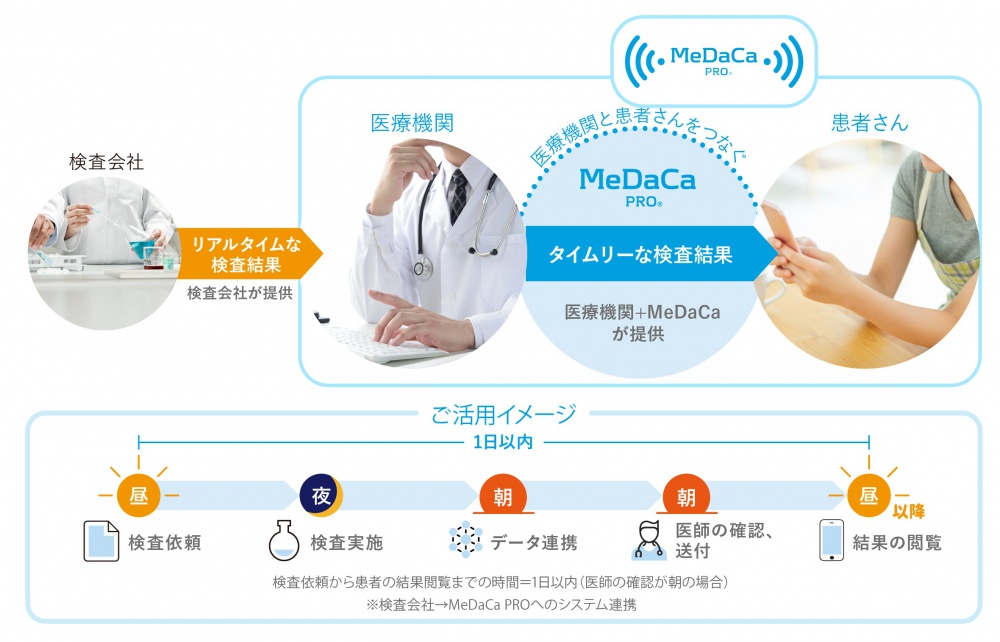 MeDaCa PRO®

検査会社

リアルタイムな検査結果

検査会社が提供

医療機関

医療機関と患者さんをつなぐ®

MeDaCa PRO®

タイムリーな検査結果

医療機関+MeDaCa が提供

患者さん

ご活用イメージ

1日以内

昼
検査依頼

夜
検査実施

朝
データ連携

朝
医師の確認、送付

昼 以降
結果の閲覧

検査依頼から患者の結果閲覧までの時間=1日以内(医師の確認が朝の場合)
※検査会社→MeDaCa PROへのシステム連携